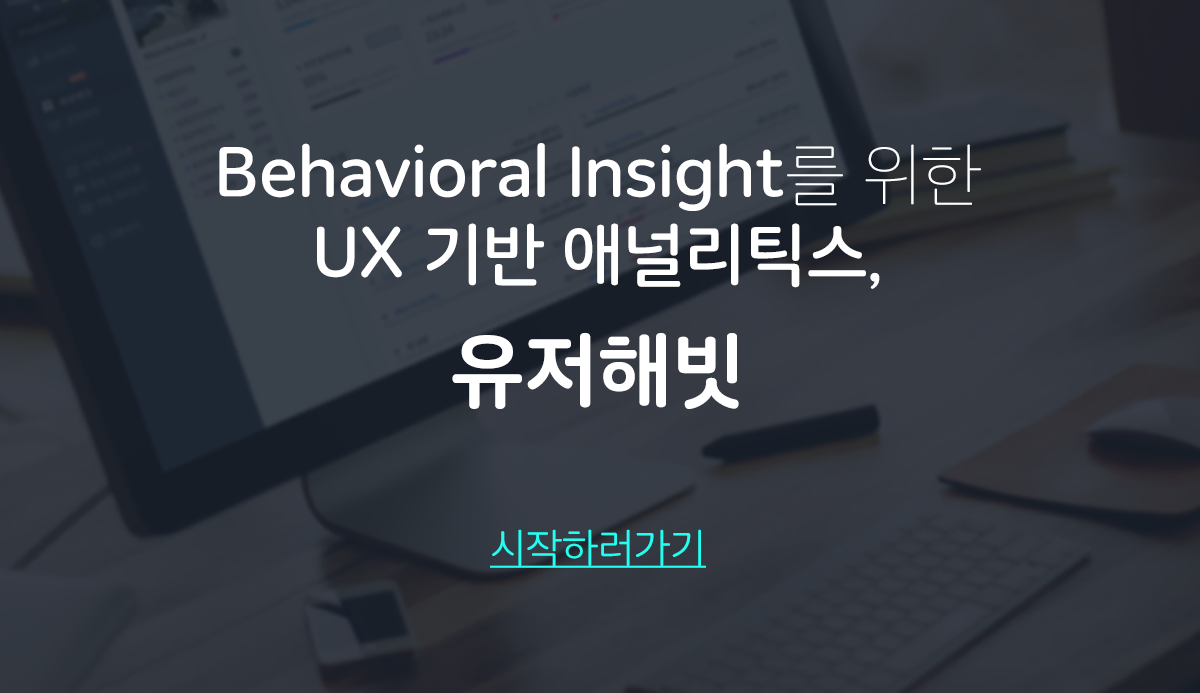 Behavioral Insight를 위한
UX 기반 애널리틱스,

유저해빗

시작하러가기